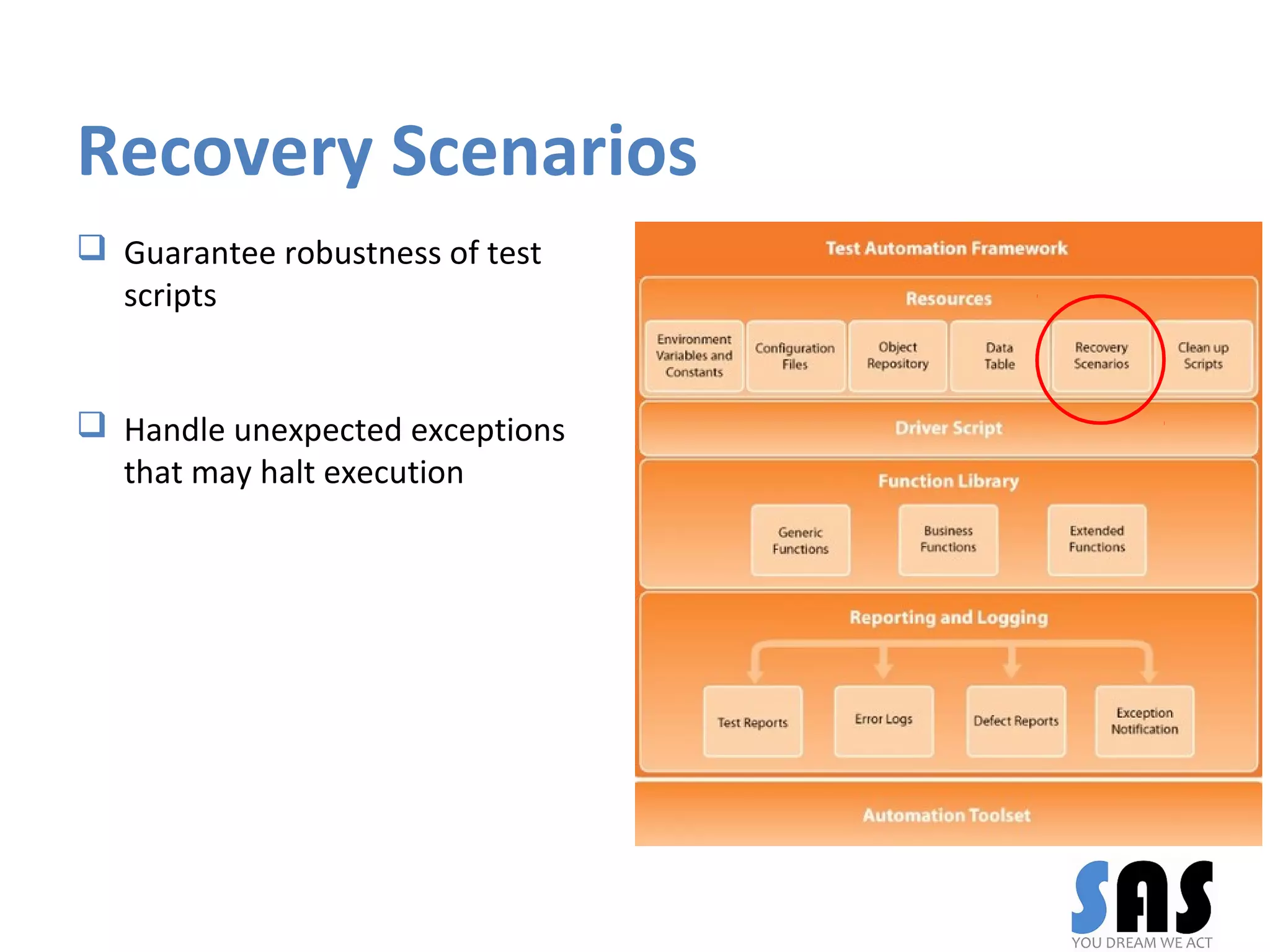 Recovery Scenarios

❑ Guarantee robustness of test scripts

❑ Handle unexpected exceptions that may halt execution

Test Automation Framework

Resources

Environment Variables and Constants

Configuration Files

Object Repository

Data Table

Recovery Scenarios

Clean up Scripts

Driver Script

Function Library

Generic Functions

Business Functions

Extended Functions

Reporting and Logging

Test Reports

Error Logs

Defect Reports

Exception Notification

Automation Toolset

SAS
YOU DREAM WE ACT